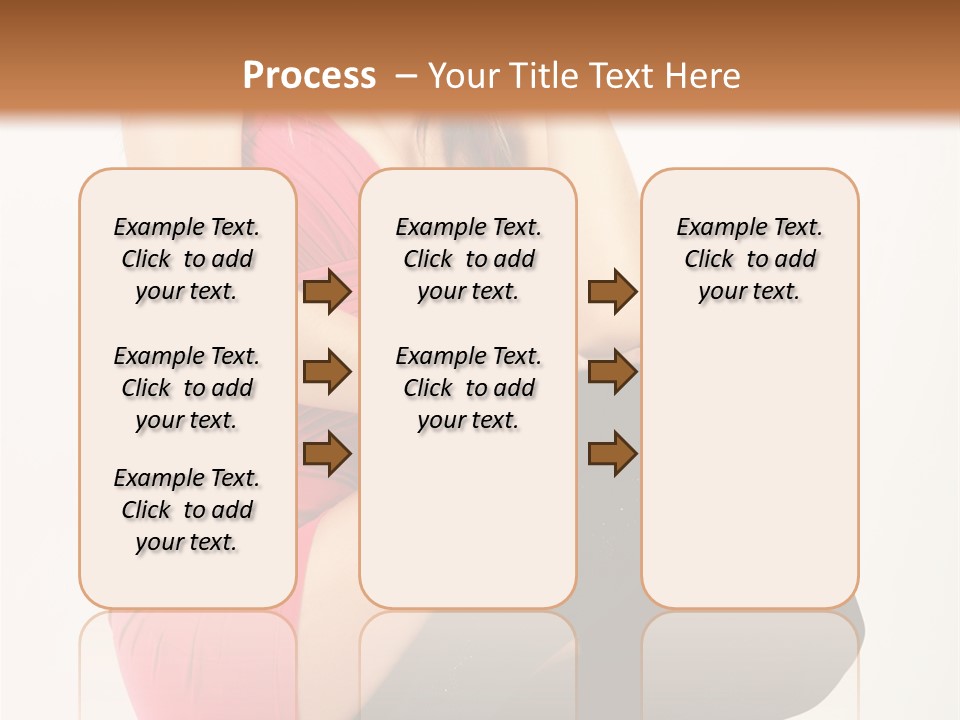 Process – Your Title Text Here

Example Text. Click to add your text.

Example Text. Click to add your text.

Example Text. Click to add your text.

Example Text. Click to add your text.

Example Text. Click to add your text.

Example Text. Click to add your text.